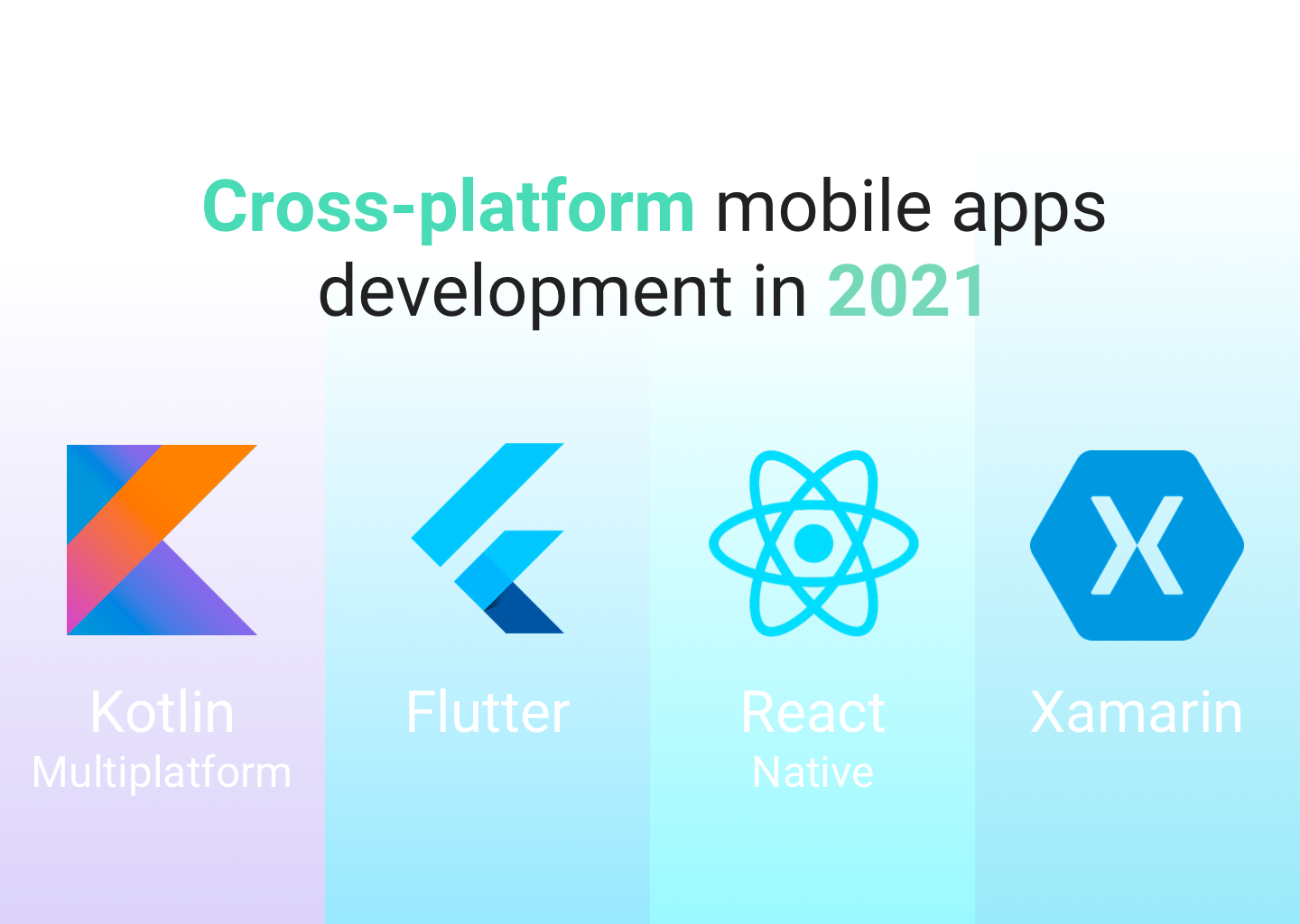 Cross-platform mobile apps development in 2021

Kotlin
Multiplatform

Flutter

React
Native

Xamarin